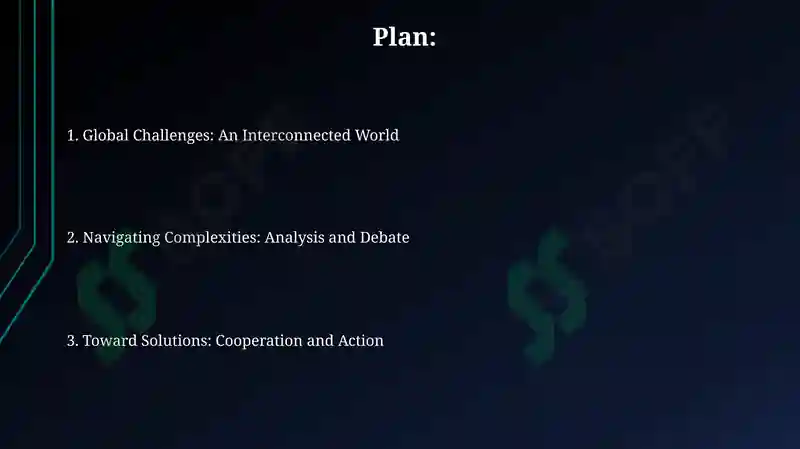 Plan:

1. Global Challenges: An Interconnected World

2. Navigating Complexities: Analysis and Debate

3. Toward Solutions: Cooperation and Action